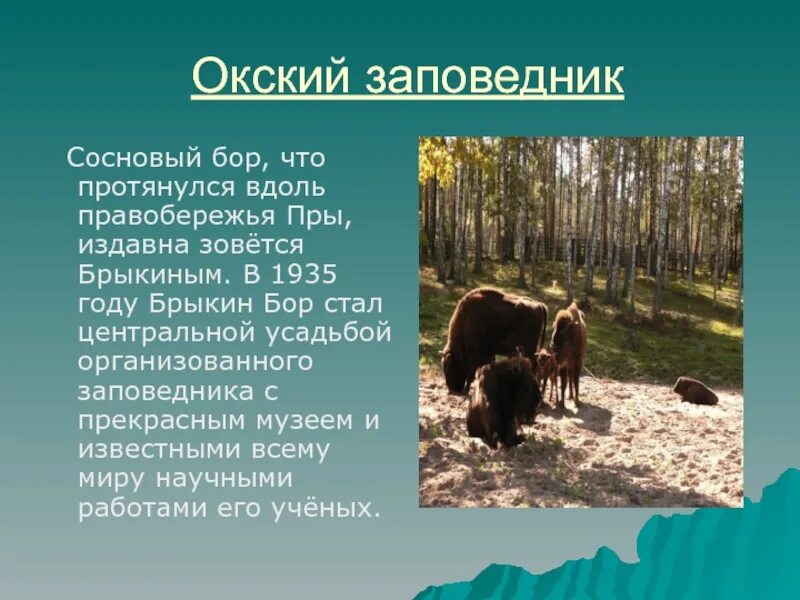 Окский заповедник

Сосновый бор, что протянулся вдоль правобережья Пры, издавна зовётся Брыкиным. В 1935 году Брыкин Бор стал центральной усадьбой организованного заповедника с прекрасным музеем и известными всему миру научными работами его учёных.